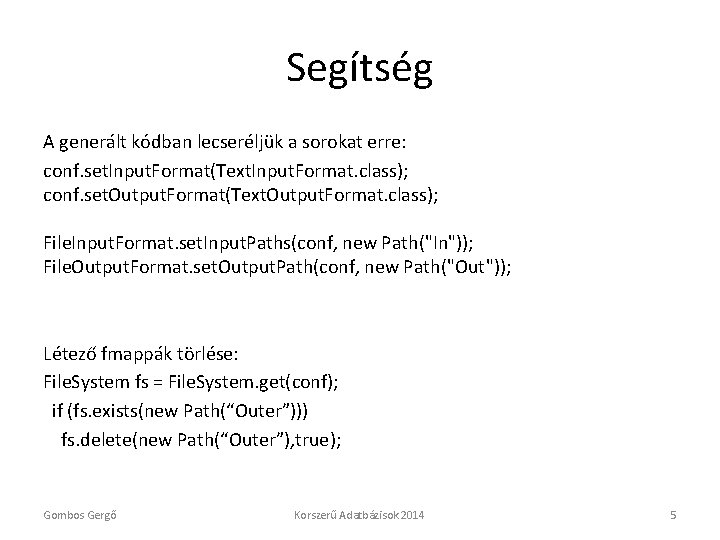 Segítség

A generált kódban lecseréljük a sorokat erre:

conf.setInputFormat(TextInputFormat.class);
conf.setOutputFormat(TextOutputFormat.class);

FileInputFormat.setInputPaths(conf, new Path("In"));
FileOutputFormat.setOutputPath(conf, new Path("Out"));

Létező fmappák törlése:
FileSystem fs = FileSystem.get(conf);
if (fs.exists(new Path(“Outer”)))
fs.delete(new Path(“Outer”),true);

Gombos Gergő

Korszerű Adatbázisok 2014

5